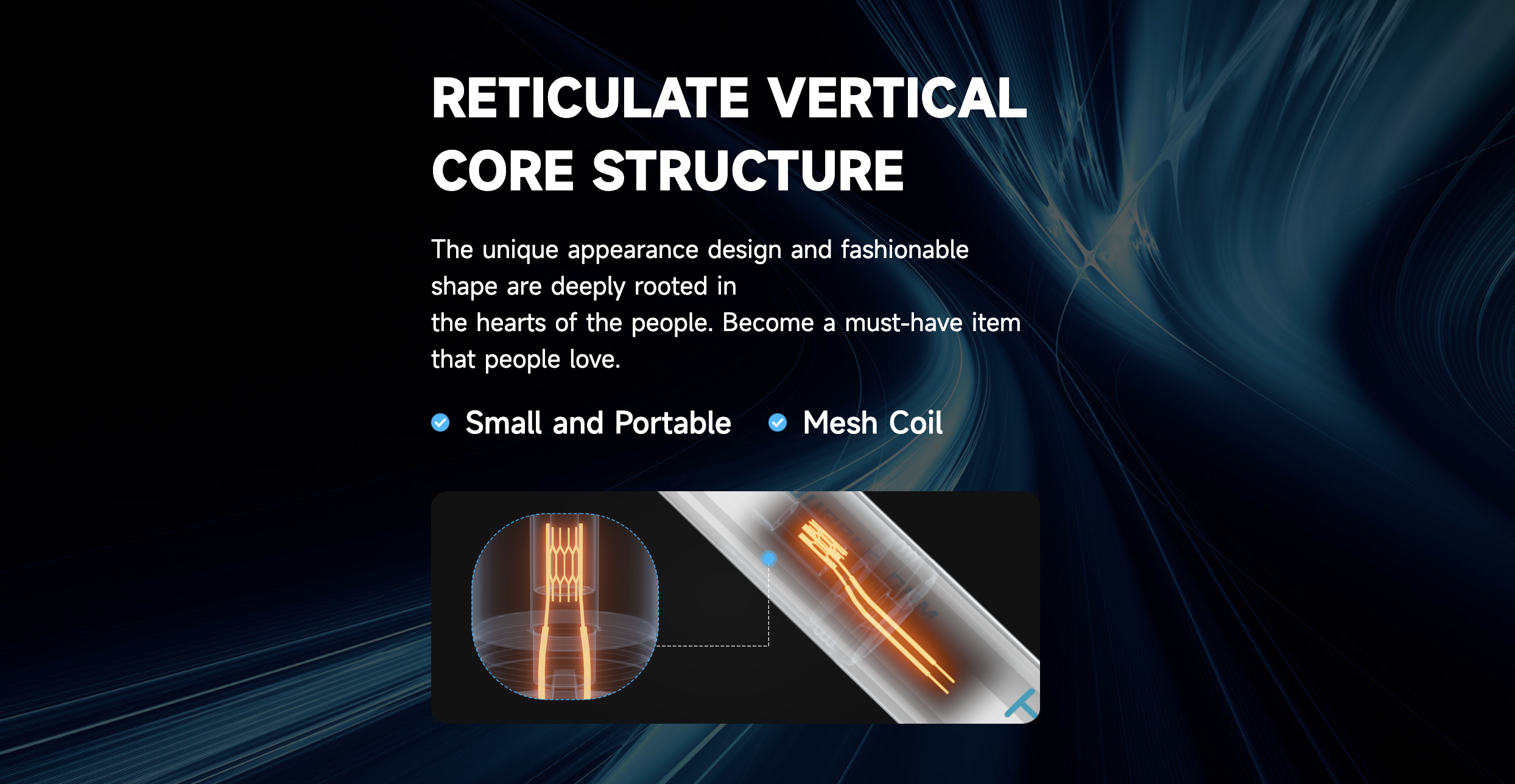 RETICULATE VERTICAL CORE STRUCTURE

The unique appearance design and fashionable shape are deeply rooted in the hearts of the people. Become a must-have item that people love.

Small and Portable Mesh Coil